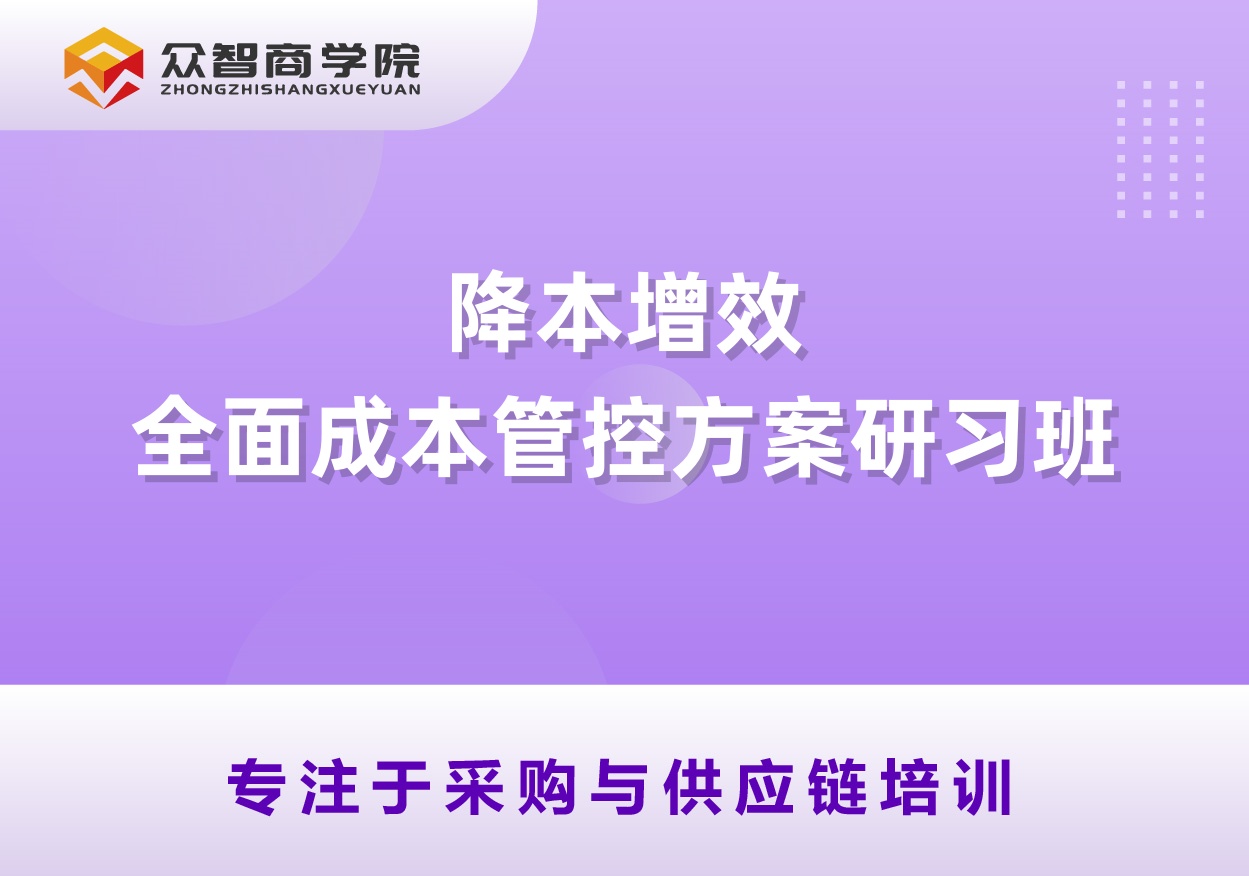 众智商学院
ZHONGZHISHANGXUEYUAN

降本增效
全面成本管控方案研习班

专注于采购与供应链培训